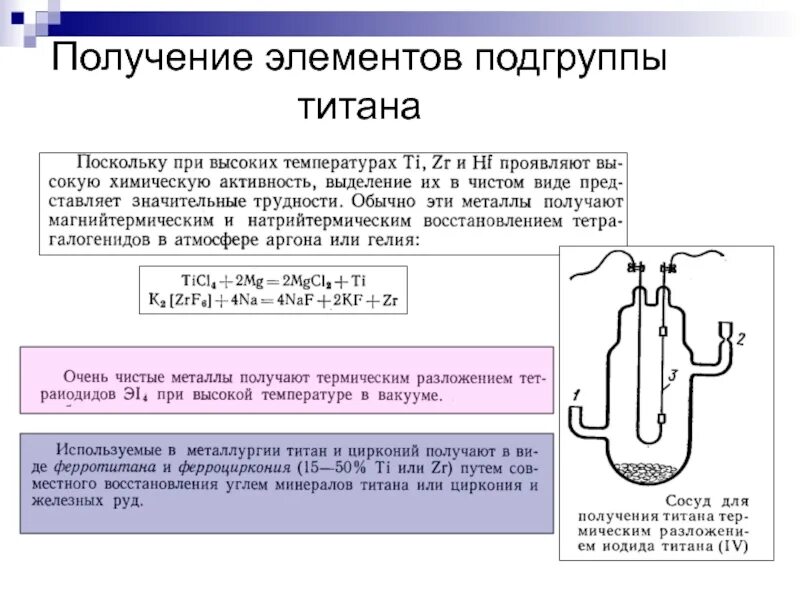 Получение элементов подгруппы титана

Поскольку при высоких температурах Ti, Zr и Hf проявляют высокую химическую активность, выделение их в чистом виде представляет значительные трудности. Обычно эти металлы получают магнийтермическим и натрийтермическим восстановлением тетрагалогенидов в атмосфере аргона или гелия:

$TiCl_4 + 2Mg = 2MgCl_2 + Ti$
$K_2[ZrF_6] + 4Na = 4NaF + 2KF + Zr$

Очень чистые металлы получают термическим разложением тетраиодидов $ЭI_4$ при высокой температуре в вакууме.

Используемые в металлургии титан и цирконий получают в виде ферротитана и ферроциркония (15—50% Ti или Zr) путем совместного восстановления углем минералов титана или циркония и железных руд.

1
2
3

Сосуд для получения титана термическим разложением иодида титана (IV)